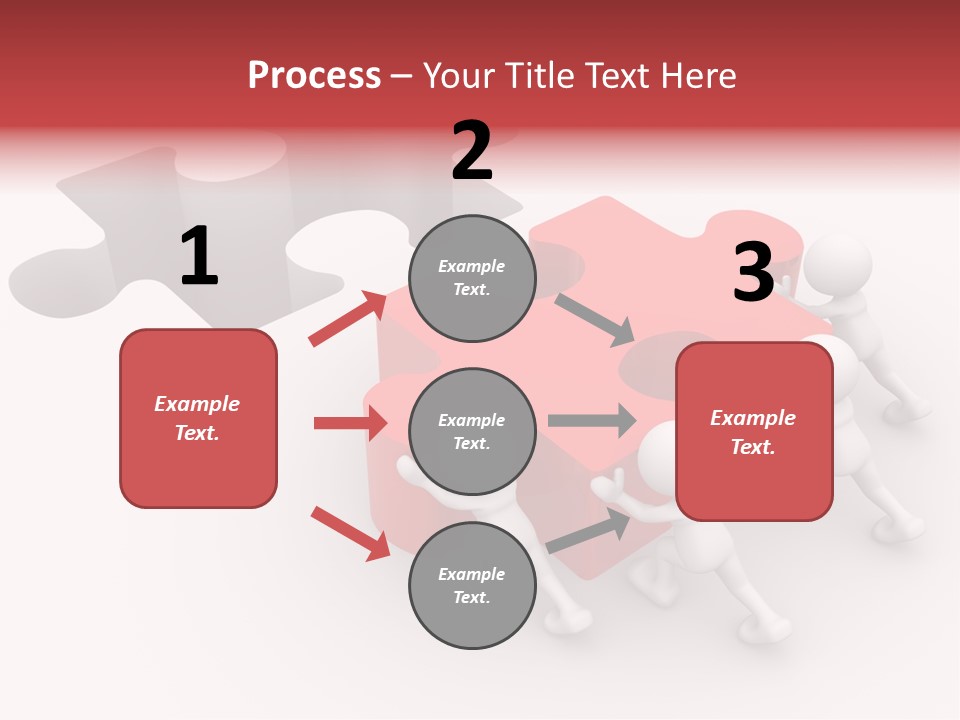 Process – Your Title Text Here

1

Example Text.

2

Example Text.

Example Text.

Example Text.

3

Example Text.